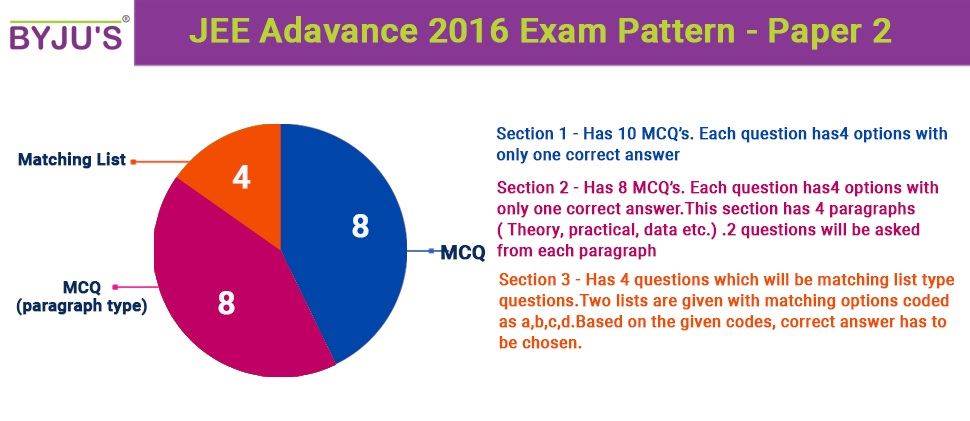 BYJU'S®

JEE Adavance 2016 Exam Pattern - Paper 2

Matching List

4

8

MCQ

MCQ (paragraph type)

8

Section 1 - Has 10 MCQ's. Each question has4 options with only one correct answer

Section 2 - Has 8 MCQ's. Each question has4 options with only one correct answer.This section has 4 paragraphs ( Theory, practical, data etc.) .2 questions will be asked from each paragraph

Section 3 - Has 4 questions which will be matching list type questions.Two lists are given with matching options coded as a,b,c,d.Based on the given codes, correct answer has to be chosen.